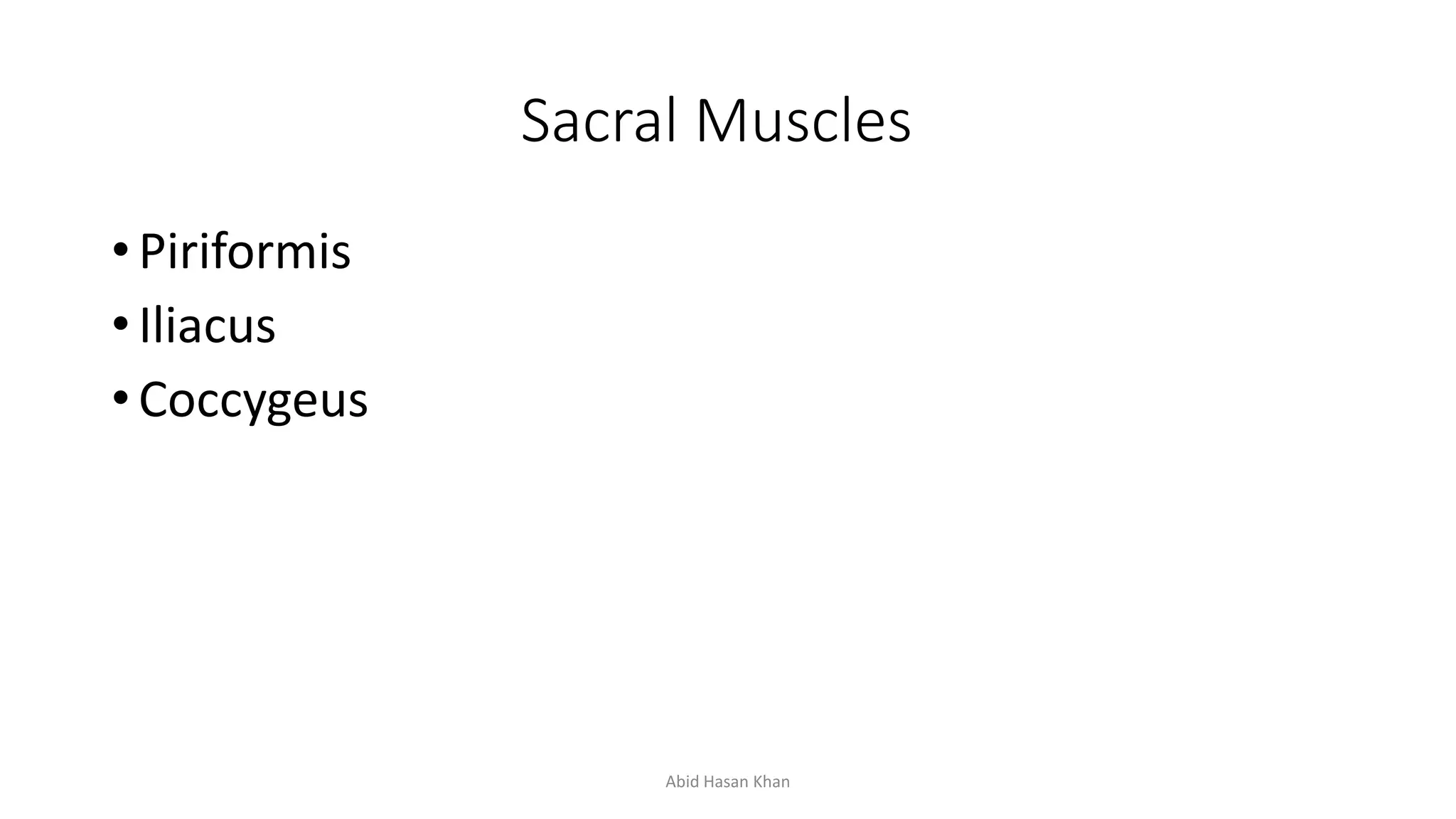 Sacral Muscles

• Piriformis
• Iliacus
• Coccygeus

Abid Hasan Khan